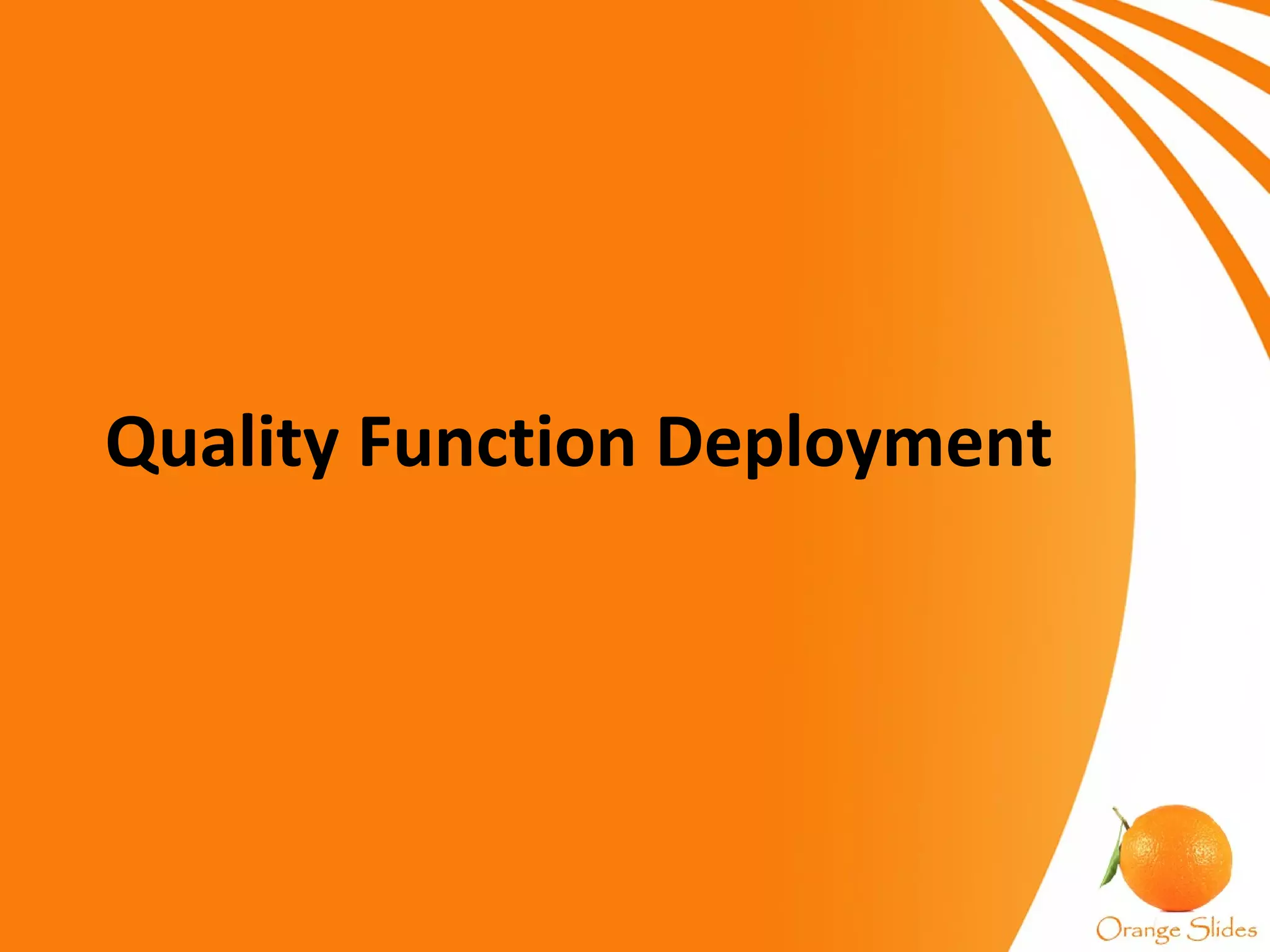 Quality Function Deployment

Orange Slides